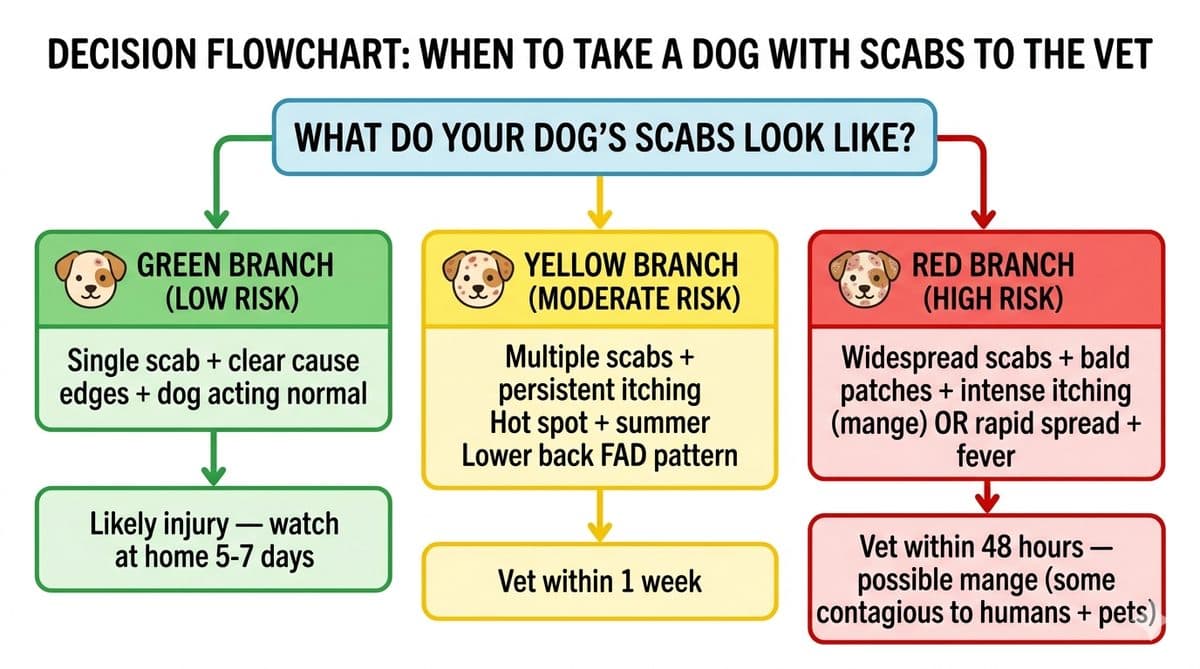 DECISION FLOWCHART: WHEN TO TAKE A DOG WITH SCABS TO THE VET

WHAT DO YOUR DOG'S SCABS LOOK LIKE?

GREEN BRANCH (LOW RISK)

Single scab + clear cause edges + dog acting normal

Likely injury — watch at home 5-7 days

YELLOW BRANCH (MODERATE RISK)

Multiple scabs + persistent itching Hot spot + summer Lower back FAD pattern

Vet within 1 week

RED BRANCH (HIGH RISK)

Widespread scabs + bald patches + intense itching (mange) OR rapid spread + fever

Vet within 48 hours — possible mange (some contagious to humans + pets)